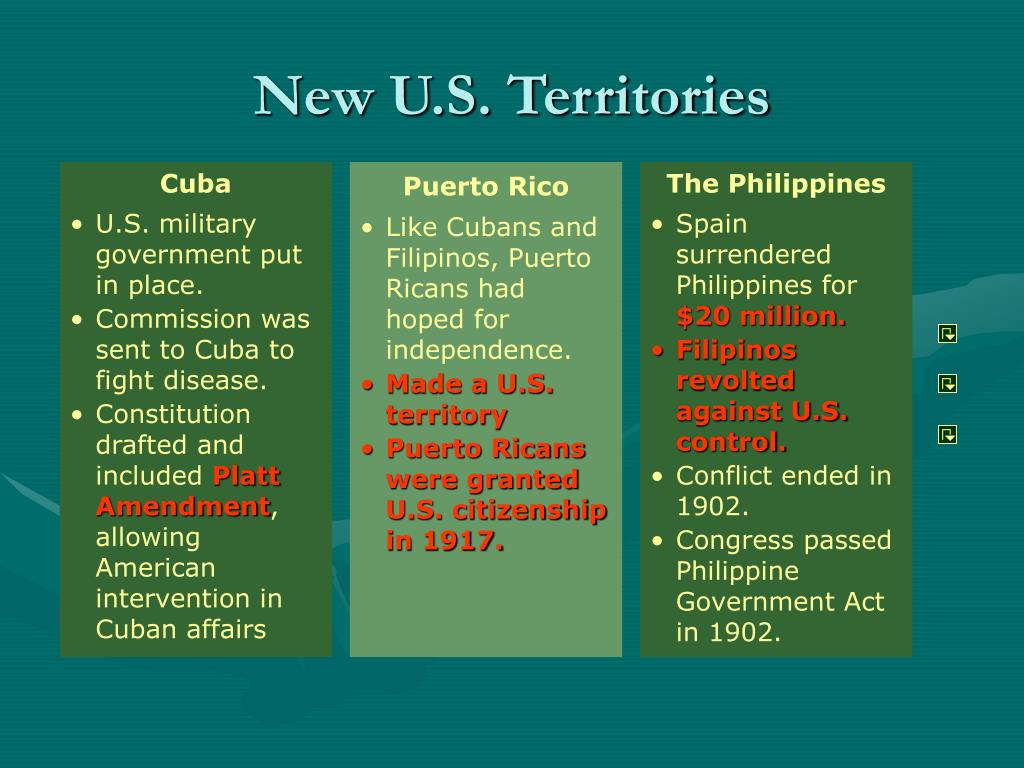 New U.S. Territories

Cuba

• U.S. military government put in place.
• Commission was sent to Cuba to fight disease.
• Constitution drafted and included Platt Amendment, allowing American intervention in Cuban affairs

Puerto Rico

• Like Cubans and Filipinos, Puerto Ricans had hoped for independence.
• Made a U.S. territory
• Puerto Ricans were granted U.S. citizenship in 1917.

The Philippines

• Spain surrendered Philippines for $20 million.
• Filipinos revolted against U.S. control.
• Conflict ended in 1902.
• Congress passed Philippine Government Act in 1902.